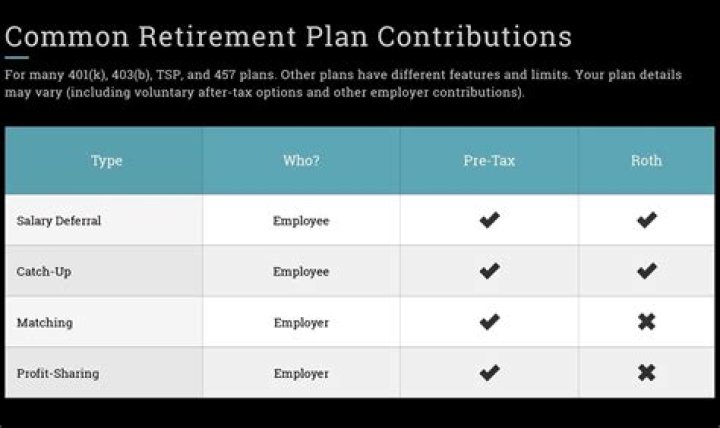 Common Retirement Plan Contributions

For many 401(k), 403(b), TSP, and 457 plans. Other plans have different features and limits. Your plan details may vary (including voluntary after-tax options and other employer contributions).

| Type | Who? | Pre-Tax | Roth |
|---|---|---|---|
| Salary Deferral | Employee | ✔ | ✔ |
| Catch-Up | Employee | ✔ | ✔ |
| Matching | Employer | ✔ | ✖ |
| Profit-Sharing | Employer | ✔ | ✖ |